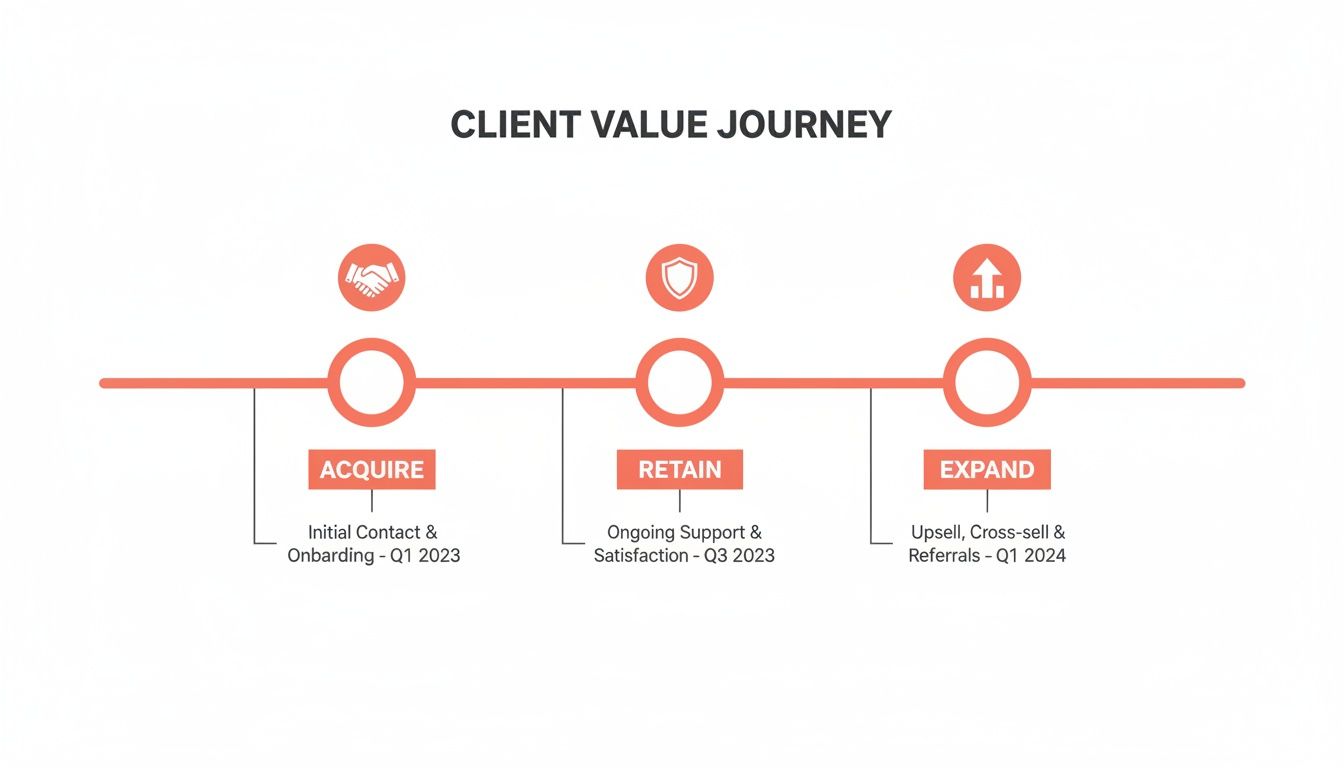 CLIENT VALUE JOURNEY

ACQUIRE

Initial Contact & Onbarding - Q1 2023

RETAIN

Ongoing Support & Satisfaction - Q3 2023

EXPAND

Upsell, Cross-sell & Referrals - Q1 2024